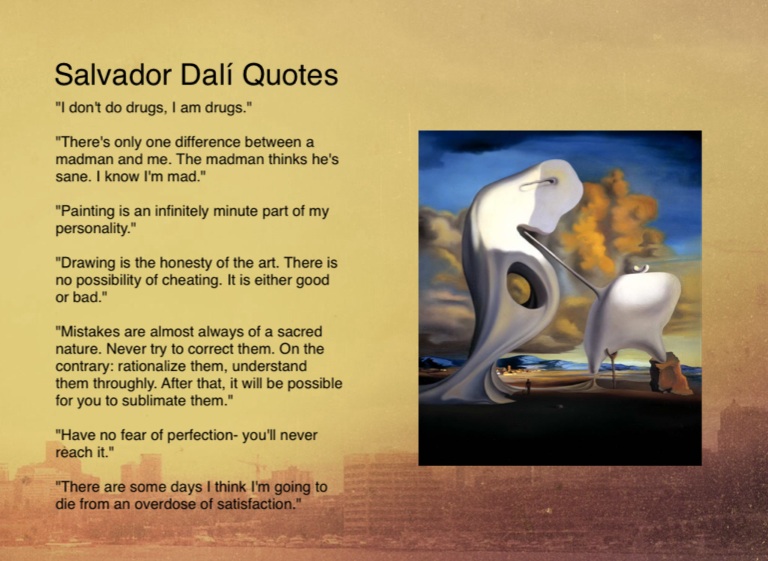 Salvador Dalí Quotes

"I don't do drugs, I am drugs."

"There's only one difference between a madman and me. The madman thinks he's sane. I know I'm mad."

"Painting is an infinitely minute part of my personality."

"Drawing is the honesty of the art. There is no possibility of cheating. It is either good or bad."

"Mistakes are almost always of a sacred nature. Never try to correct them. On the contrary: rationalize them, understand them throughly. After that, it will be possible for you to sublimate them."

"Have no fear of perfection- you'll never reach it."

"There are some days I think I'm going to die from an overdose of satisfaction."